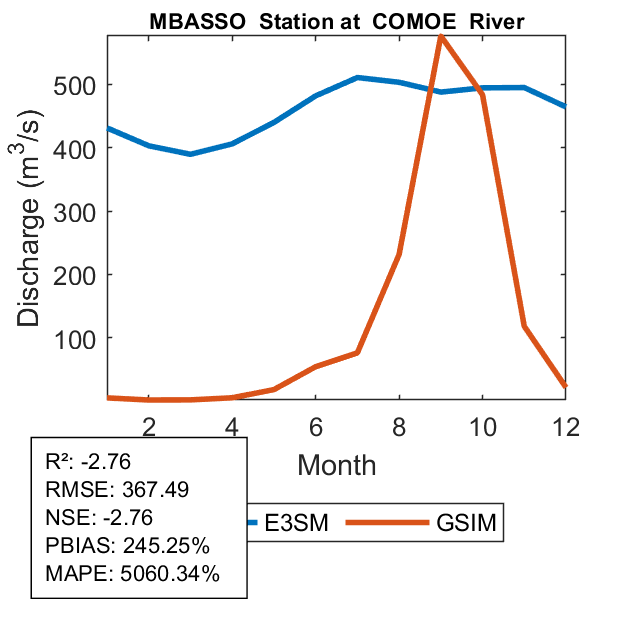 MBASSO Station at COMOE River

Discharge ($m^3/s$)

500
400
300
200
100

2 4 6 8 10 12

Month

R²: -2.76
RMSE: 367.49
NSE: -2.76
PBIAS: 245.25%
MAPE: 5060.34%

E3SM GSIM